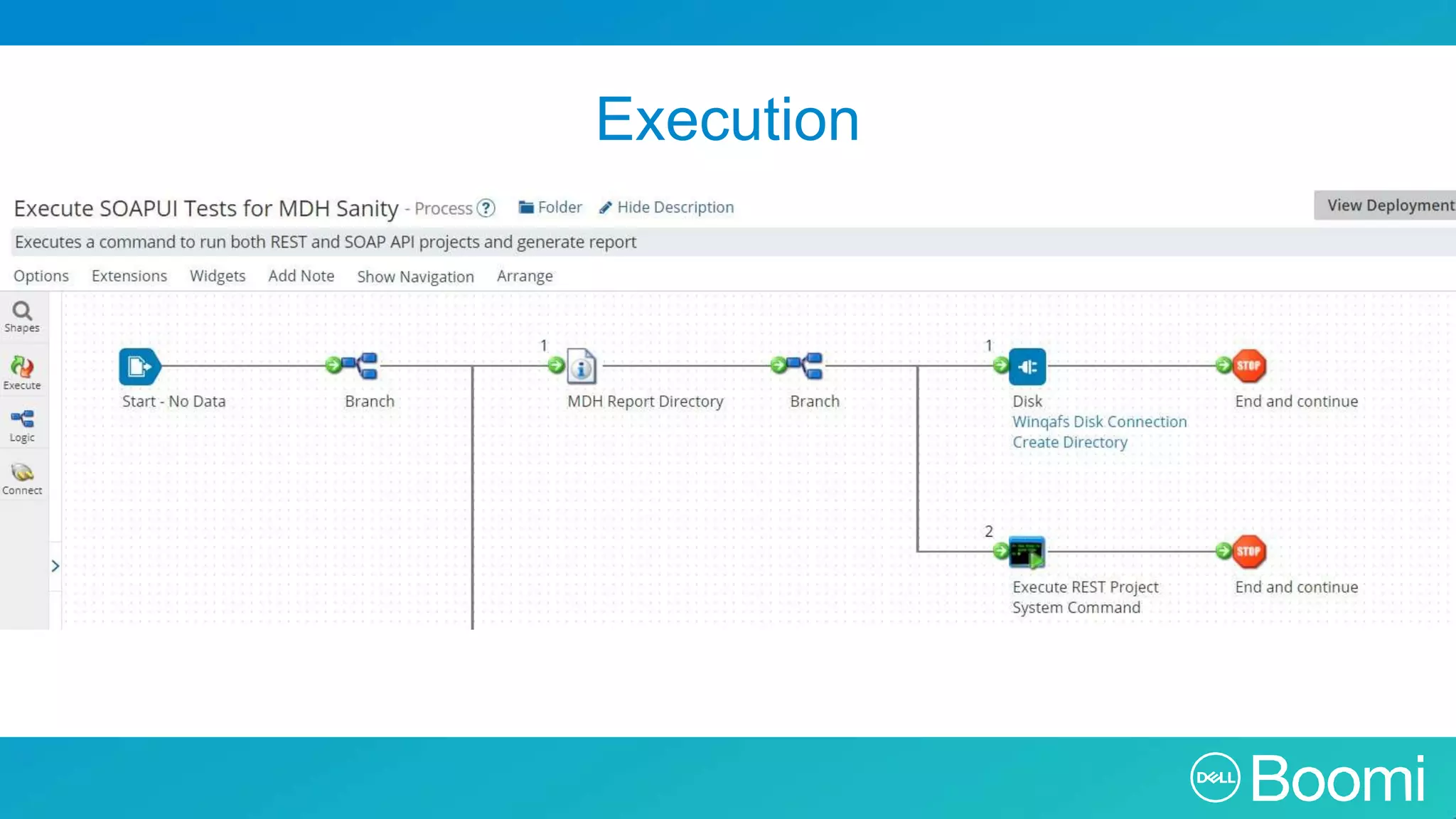 Execution

Execute SOAPUI Tests for MDH Sanity - Process ? Folder Hide Description View Deployment

Executes a command to run both REST and SOAP API projects and generate report

Options Extensions Widgets Add Note Show Navigation Arrange

Shapes
Execute
Logic
Connect

Start - No Data

Branch

1

MDH Report Directory

Branch

1

Disk
Winqafs Disk Connection
Create Directory

STOP

End and continue

2

Execute REST Project
System Command

STOP

End and continue

DELL Boomi